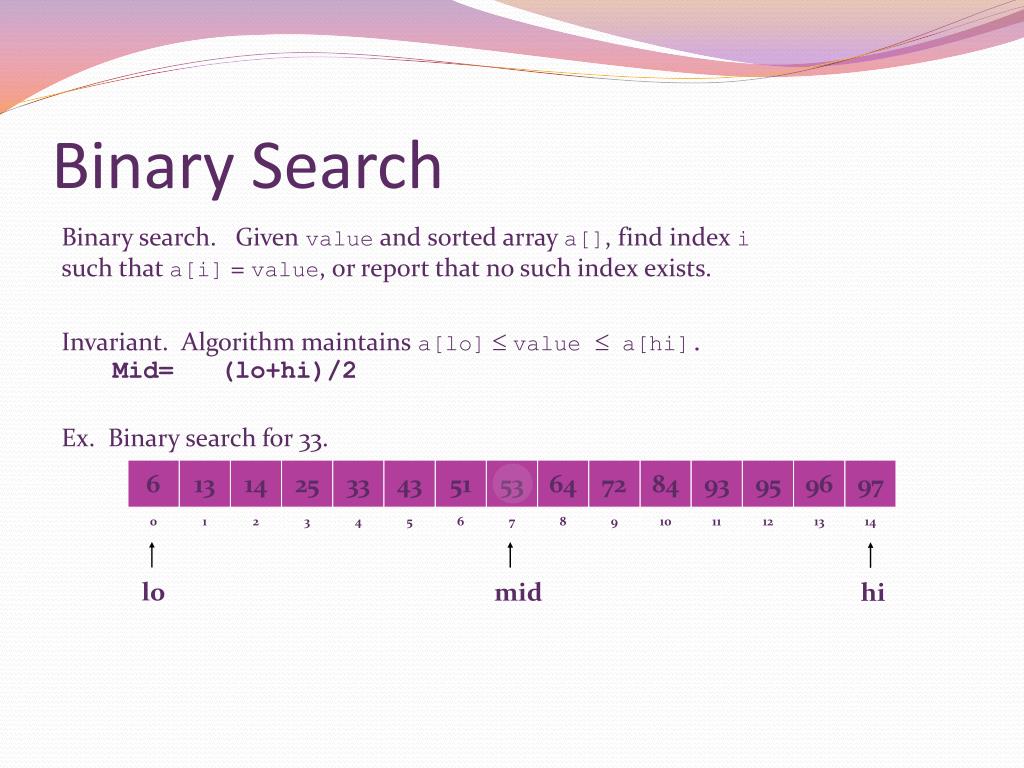 Binary Search

Binary search. Given value and sorted array a[], find index i such that a[i] = value, or report that no such index exists.

Invariant. Algorithm maintains a[lo] ≤ value ≤ a[hi].
Mid= (lo+hi)/2

Ex. Binary search for 33.

| 6 | 13 | 14 | 25 | 33 | 43 | 51 | 53 | 64 | 72 | 84 | 93 | 95 | 96 | 97 |
|---|---|---|---|---|---|---|---|---|---|---|---|---|---|---|
| 0 | 1 | 2 | 3 | 4 | 5 | 6 | 7 | 8 | 9 | 10 | 11 | 12 | 13 | 14 |

lo
mid
hi